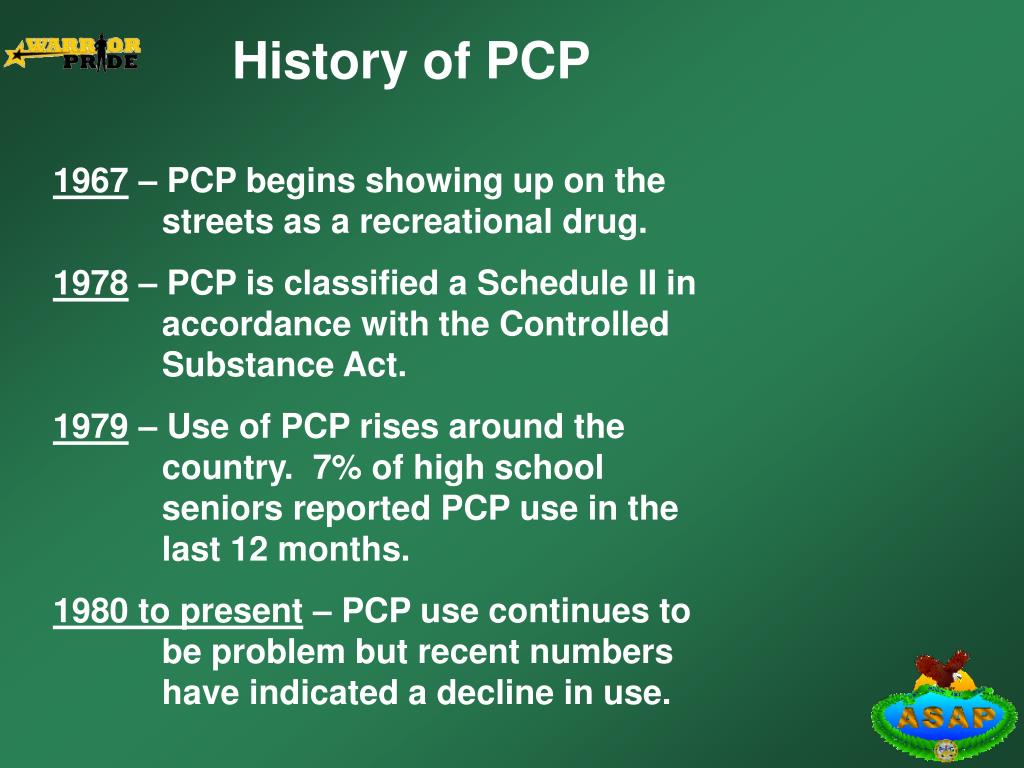 WARRIOR PRIDE

History of PCP

1967 – PCP begins showing up on the streets as a recreational drug.

1978 – PCP is classified a Schedule II in accordance with the Controlled Substance Act.

1979 – Use of PCP rises around the country. 7% of high school seniors reported PCP use in the last 12 months.

1980 to present – PCP use continues to be problem but recent numbers have indicated a decline in use.

ASAP